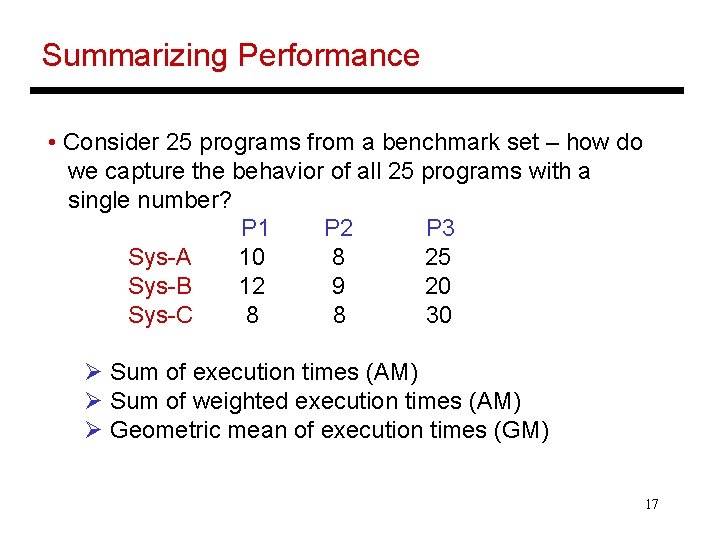 Summarizing Performance

• Consider 25 programs from a benchmark set – how do we capture the behavior of all 25 programs with a single number?

| | P1 | P2 | P3 |
|---|---|---|---|
| Sys-A | 10 | 8 | 25 |
| Sys-B | 12 | 9 | 20 |
| Sys-C | 8 | 8 | 30 |

➢ Sum of execution times (AM)
➢ Sum of weighted execution times (AM)
➢ Geometric mean of execution times (GM)

17